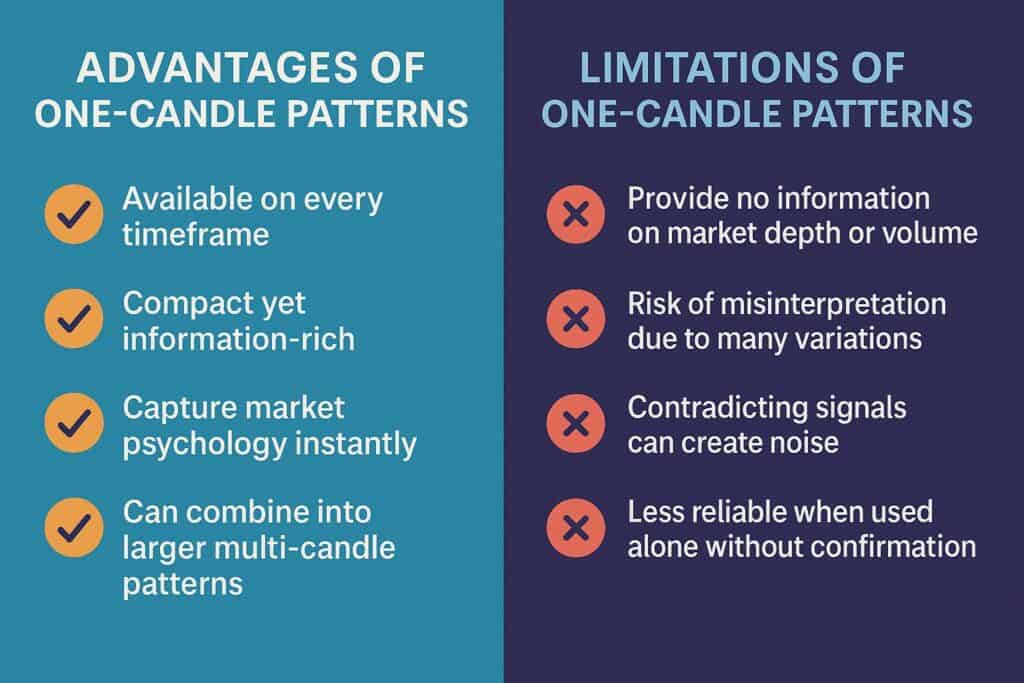 ADVANTAGES OF ONE-CANDLE PATTERNS

Available on every timeframe

Compact yet information-rich

Capture market psychology instantly

Can combine into larger multi-candle patterns

LIMITATIONS OF ONE-CANDLE PATTERNS

Provide no information on market depth or volume

Risk of misinterpretation due to many variations

Contradicting signals can create noise

Less reliable when used alone without confirmation